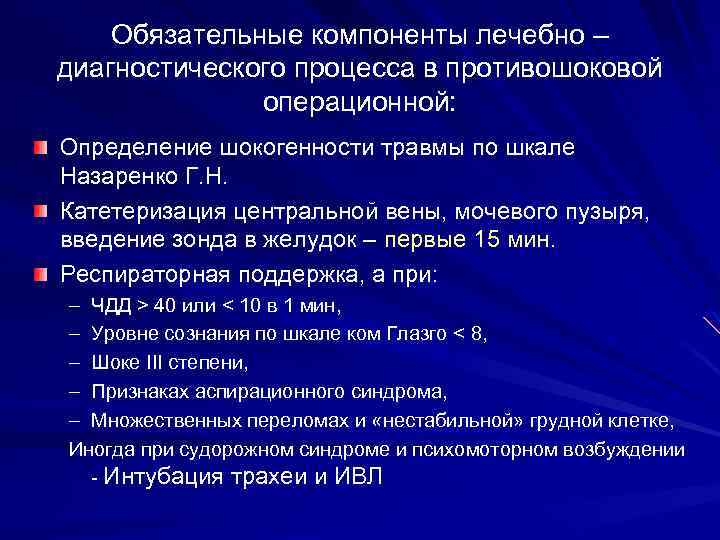 Обязательные компоненты лечебно – диагностического процесса в противошоковой операционной:

Определение шокогенности травмы по шкале Назаренко Г.Н.

Катетеризация центральной вены, мочевого пузыря, введение зонда в желудок – первые 15 мин.

Респираторная поддержка, а при:

– ЧДД > 40 или < 10 в 1 мин,

– Уровне сознания по шкале ком Глазго < 8,

– Шоке III степени,

– Признаках аспирационного синдрома,

– Множественных переломах и «нестабильной» грудной клетке,

Иногда при судорожном синдроме и психомоторном возбуждении - Интубация трахеи и ИВЛ